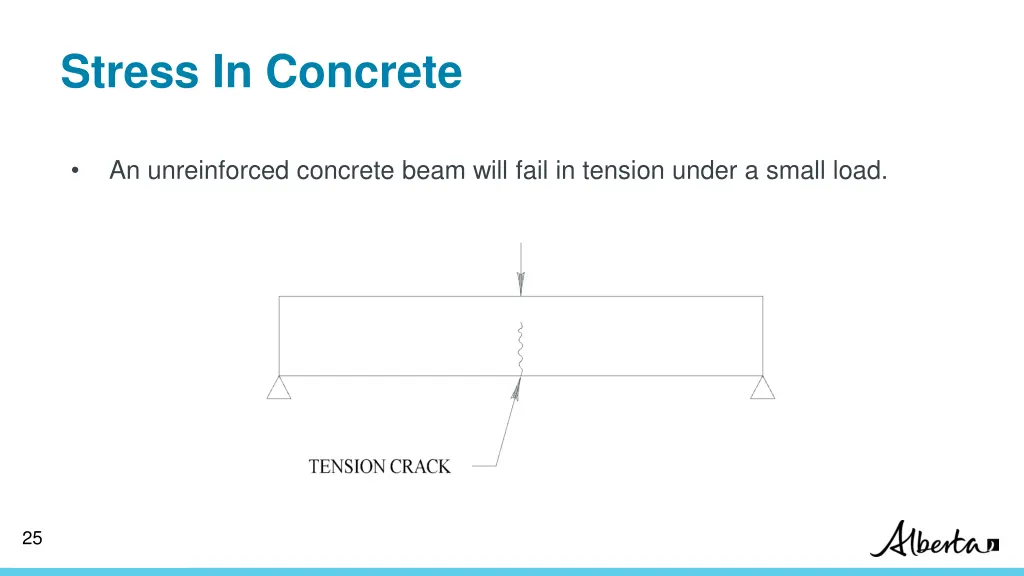 Stress In Concrete

• An unreinforced concrete beam will fail in tension under a small load.

TENSION CRACK

25

Alberta